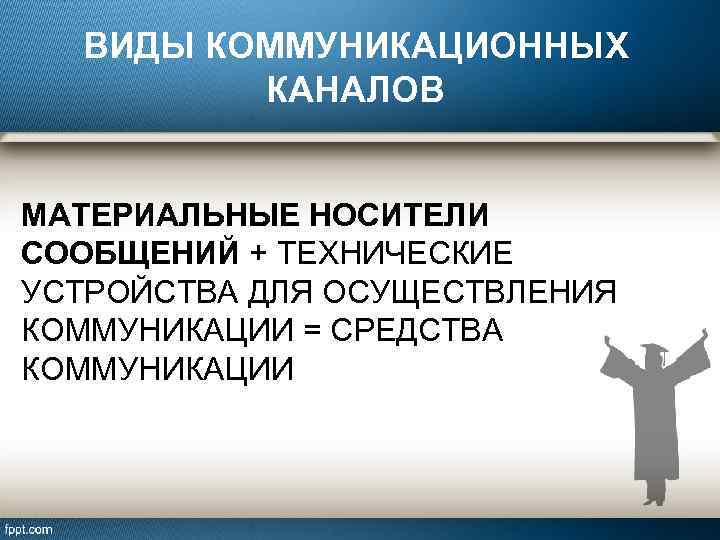 ВИДЫ КОММУНИКАЦИОННЫХ КАНАЛОВ

МАТЕРИАЛЬНЫЕ НОСИТЕЛИ СООБЩЕНИЙ + ТЕХНИЧЕСКИЕ УСТРОЙСТВА ДЛЯ ОСУЩЕСТВЛЕНИЯ КОММУНИКАЦИИ = СРЕДСТВА КОММУНИКАЦИИ

fppt.com